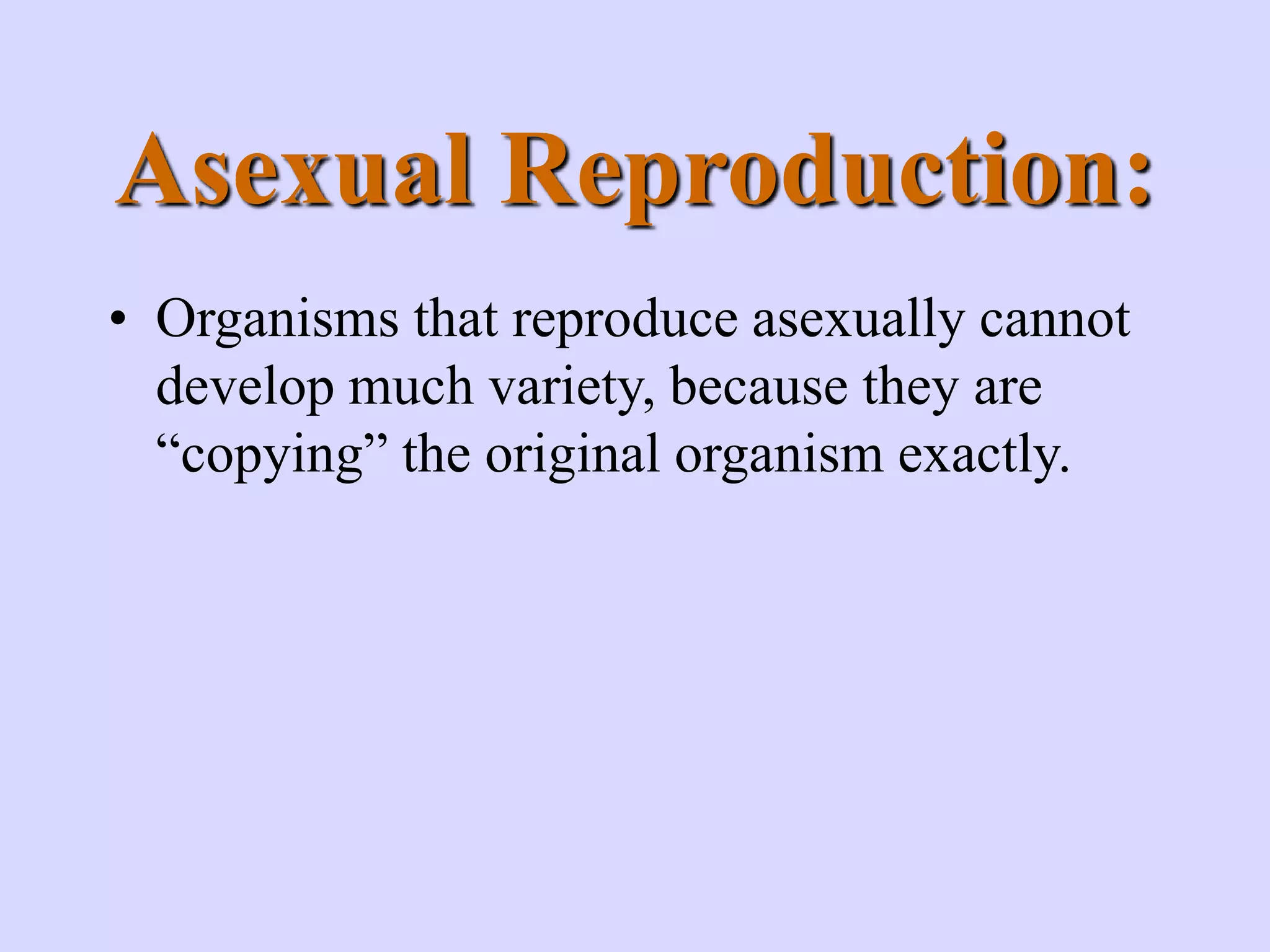 Asexual Reproduction:

• Organisms that reproduce asexually cannot develop much variety, because they are “copying” the original organism exactly.